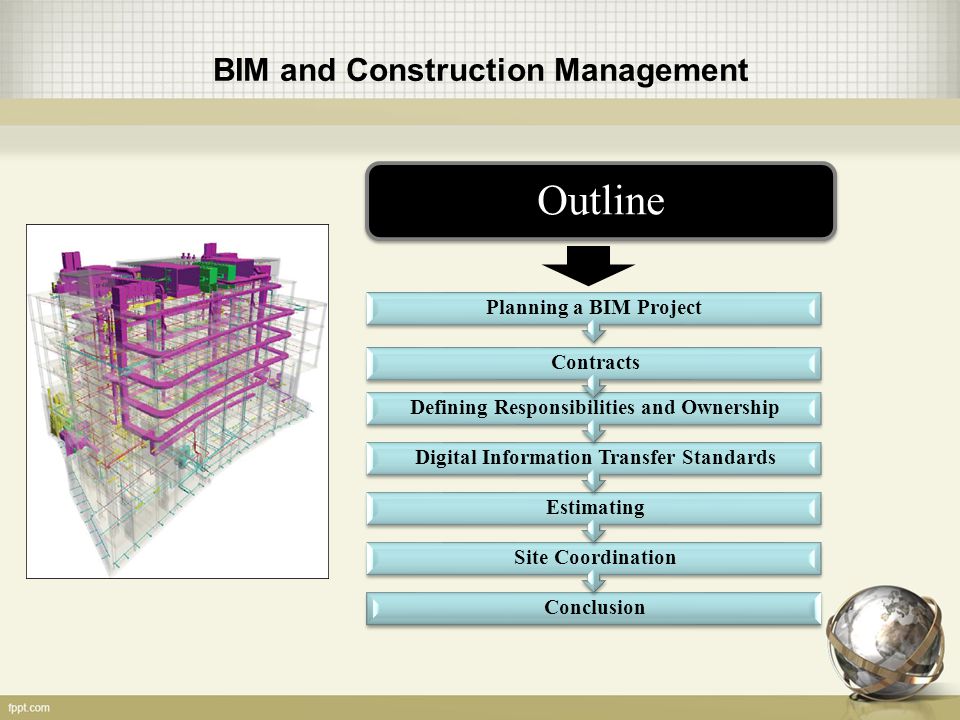 BIM and Construction Management

Outline

Planning a BIM Project

Contracts

Defining Responsibilities and Ownership

Digital Information Transfer Standards

Estimating

Site Coordination

Conclusion

fppt.com